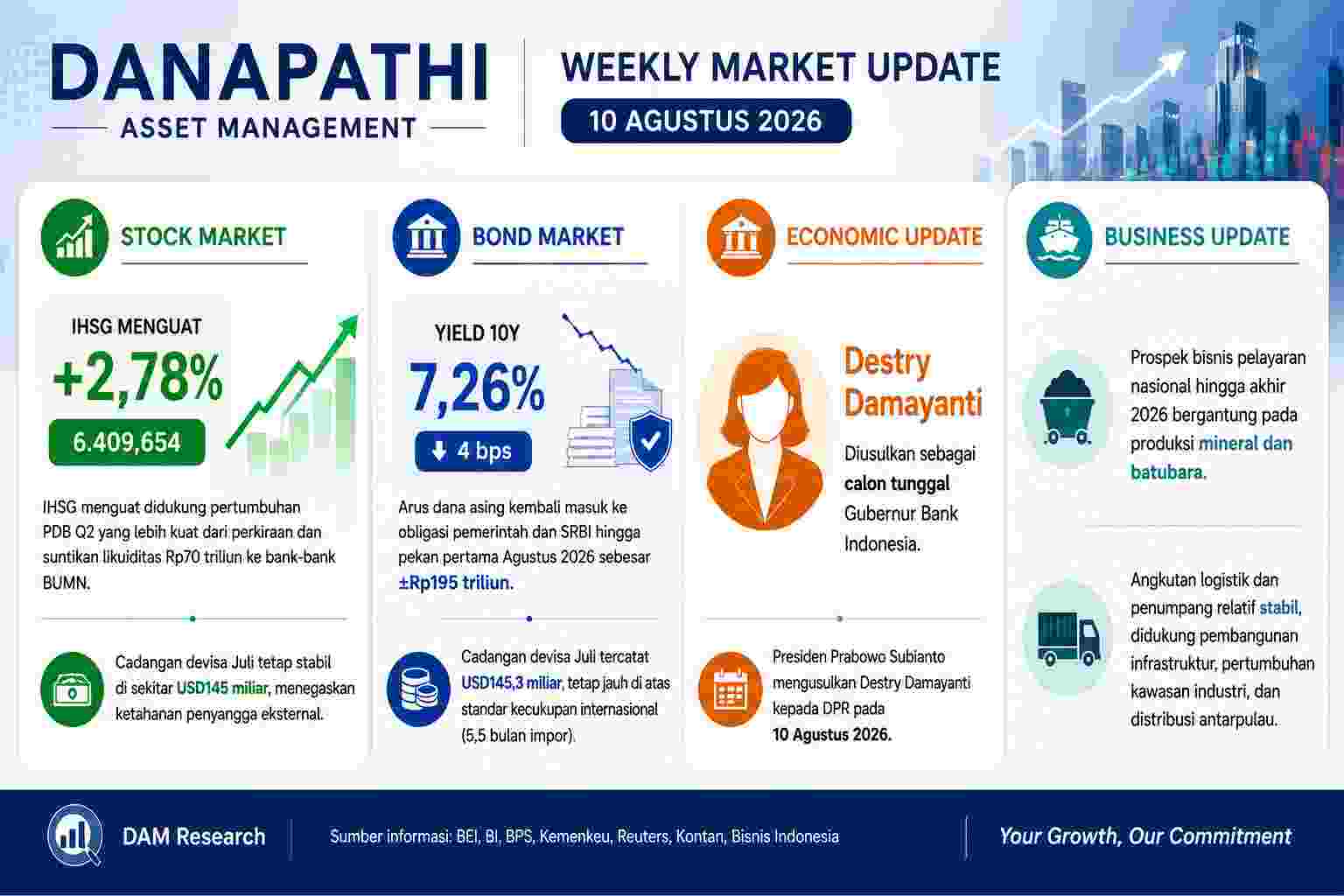 DANAPATHI
ASSET MANAGEMENT

WEEKLY MARKET UPDATE
10 AGUSTUS 2026

STOCK MARKET

IHSG MENGUAT
+2,78%
6.409,654

IHSG menguat didukung pertumbuhan PDB Q2 yang lebih kuat dari perkiraan dan suntikan likuiditas Rp70 triliun ke bank-bank BUMN.

Cadangan devisa Juli tetap stabil di sekitar USD145 miliar, menegaskan ketahanan penyangga eksternal.

BOND MARKET

YIELD 10Y
7,26%
4 bps

Arus dana asing kembali masuk ke obligasi pemerintah dan SRBI hingga pekan pertama Agustus 2026 sebesar ±Rp195 triliun.

Cadangan devisa Juli tercatat USD145,3 miliar, tetap jauh di atas standar kecukupan internasional (5,5 bulan impor).

ECONOMIC UPDATE

Destry Damayanti

Diusulkan sebagai calon tunggal Gubernur Bank Indonesia.

Presiden Prabowo Subianto mengusulkan Destry Damayanti kepada DPR pada 10 Agustus 2026.

BUSINESS UPDATE

Prospek bisnis pelayaran nasional hingga akhir 2026 bergantung pada produksi mineral dan batubara.

Angkutan logistik dan penumpang relatif stabil, didukung pembangunan infrastruktur, pertumbuhan kawasan industri, dan distribusi antarpulau.

DAM Research

Sumber informasi: BEI, BI, BPS, Kemenkeu, Reuters, Kontan, Bisnis Indonesia

Your Growth, Our Commitment